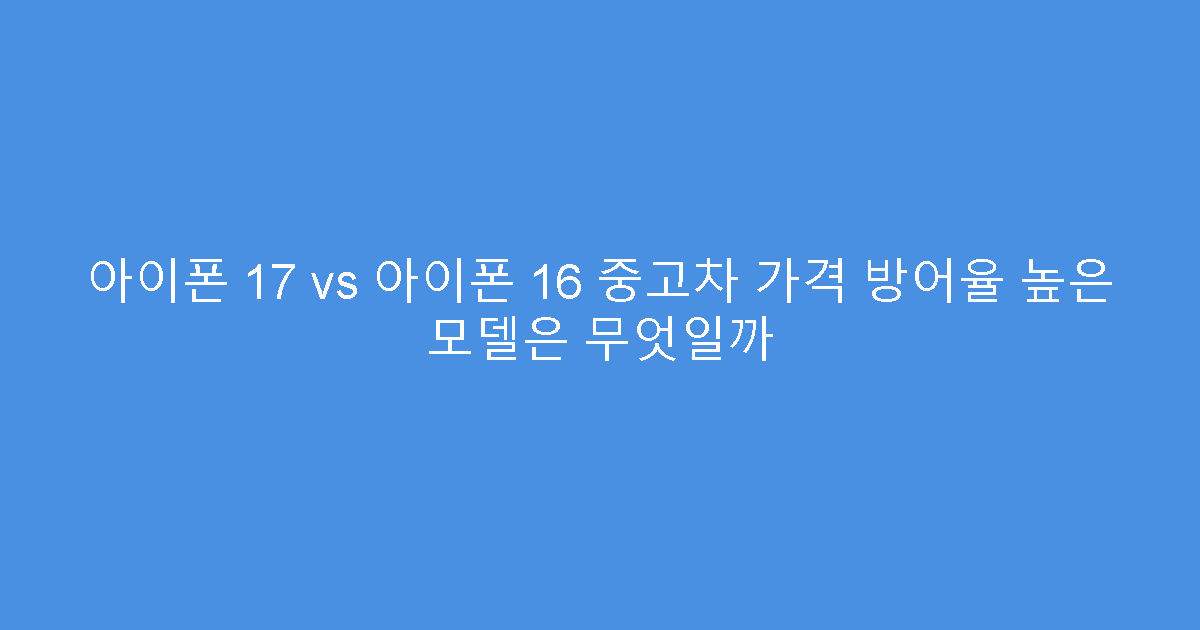 아이폰 17 vs 아이폰 16 중고차 가격 방어율 높은 모델은 무엇일까